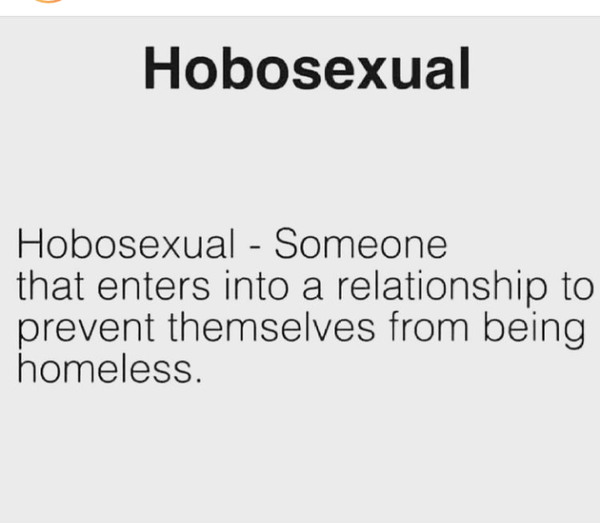 Hobosexual

Hobosexual - Someone that enters into a relationship to prevent themselves from being homeless.